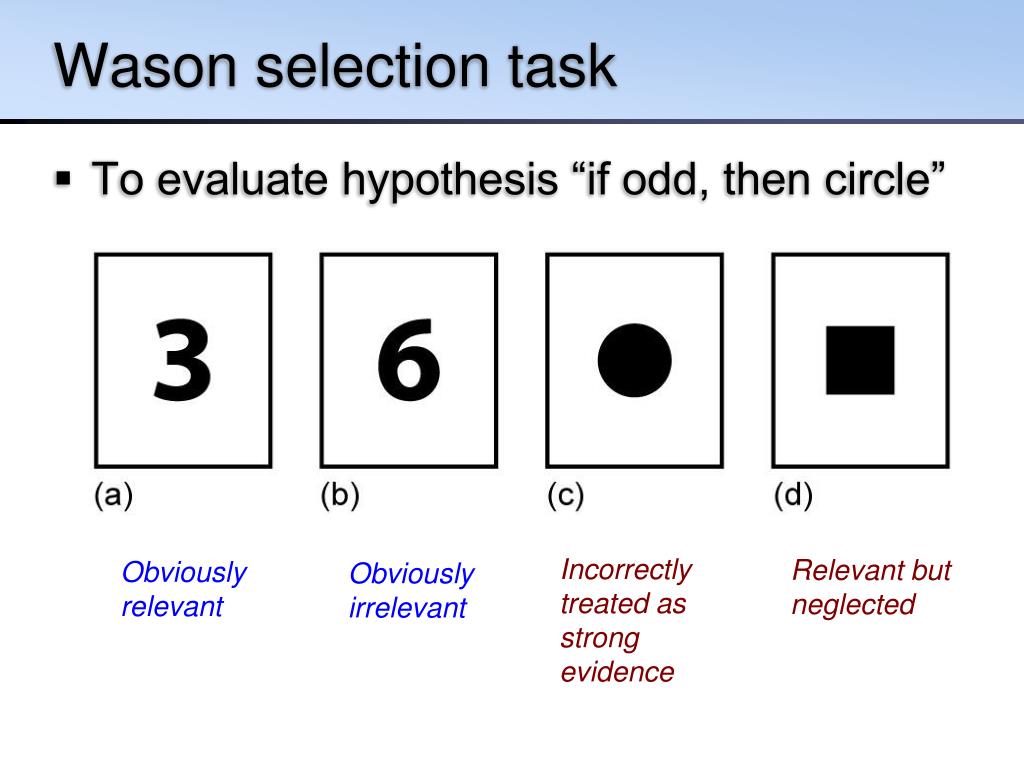 Wason selection task

▪ To evaluate hypothesis “if odd, then circle”

3

6

(a)

(b)

(c)

(d)

Obviously relevant

Obviously irrelevant

Incorrectly treated as strong evidence

Relevant but neglected